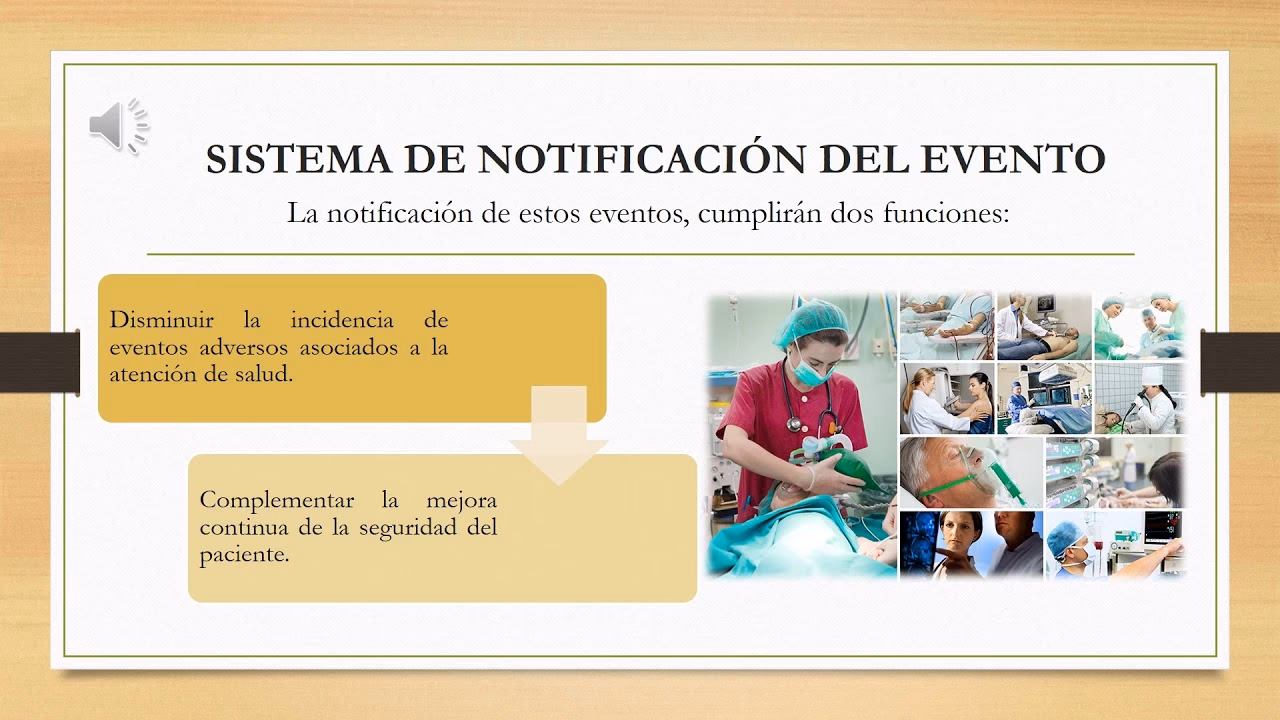 SISTEMA DE NOTIFICACIÓN DEL EVENTO

La notificación de estos eventos, cumplirán dos funciones:

Disminuir la incidencia de eventos adversos asociados a la atención de salud.

Complementar la mejora continua de la seguridad del paciente.